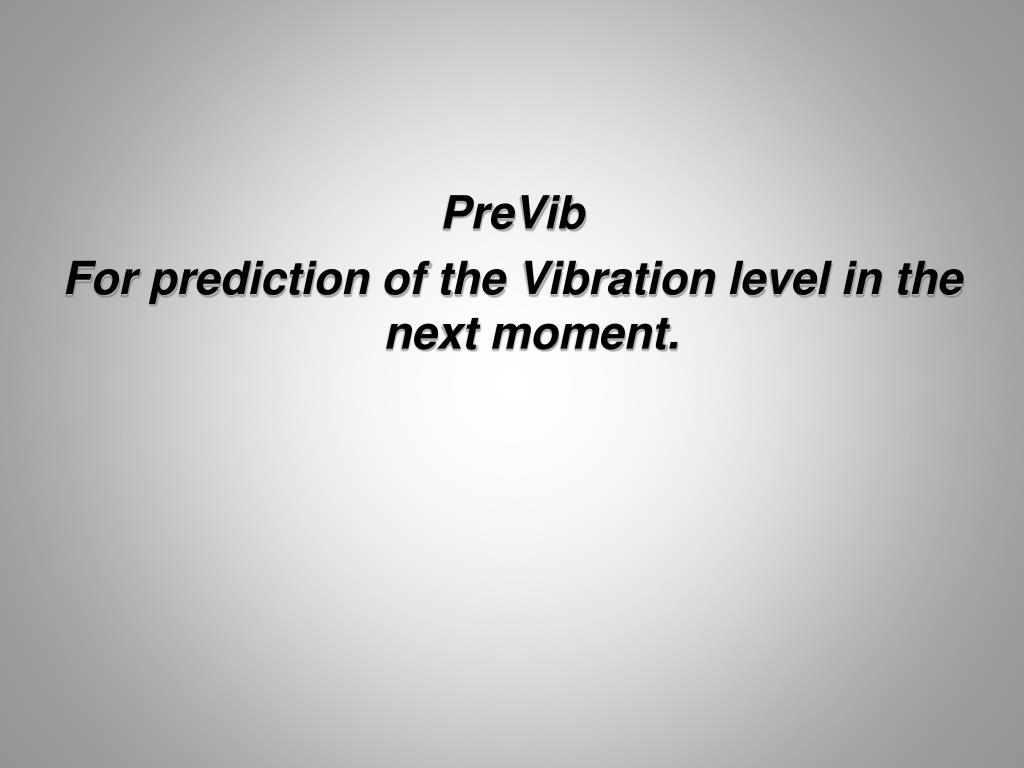 PreVib

For prediction of the Vibration level in the next moment.